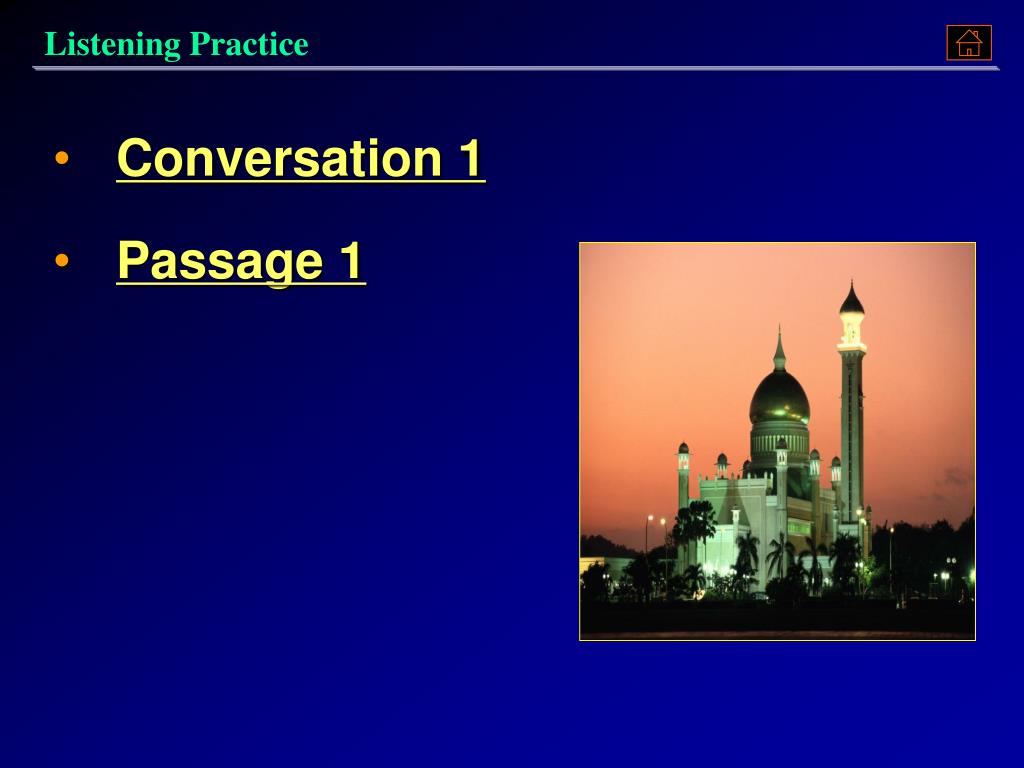 Listening Practice

• Conversation 1

• Passage 1